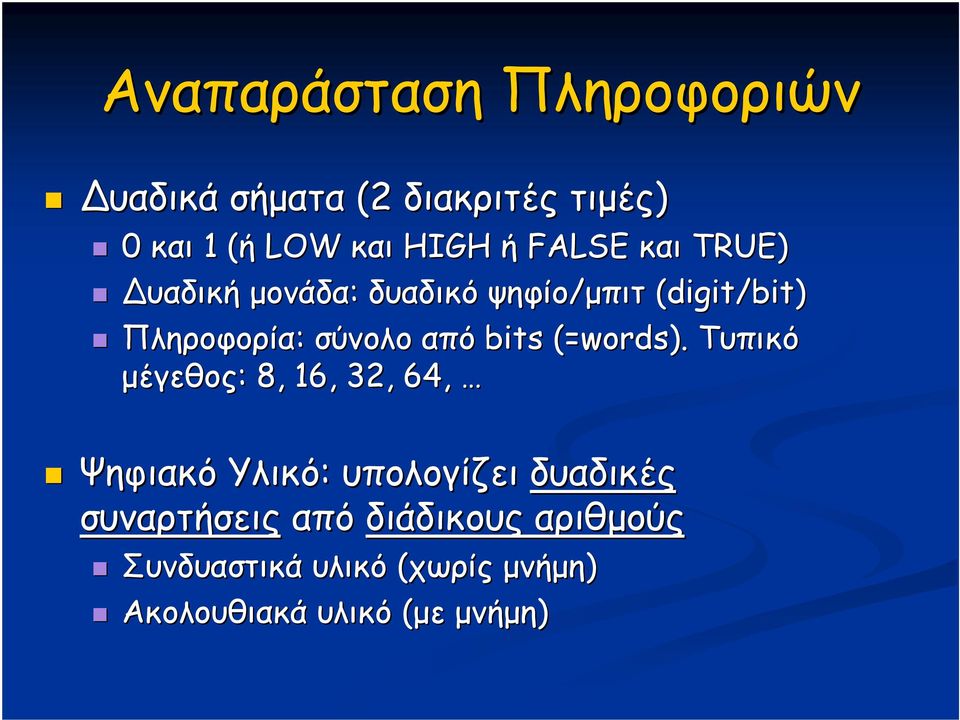 Αναπαράσταση Πληροφοριών

Δυαδικά σήματα (2 διακριτές τιμές)

0 και 1 (ή LOW και HIGH ή FALSE και TRUE)

Δυαδική μονάδα: δυαδικό ψηφίο/μπιτ (digit/bit)

Πληροφορία: σύνολο από bits (=words). Τυπικό μέγεθος: 8, 16, 32, 64, …

Ψηφιακό Υλικό: υπολογίζει δυαδικές συναρτήσεις από διάδικους αριθμούς

Συνδυαστικά υλικό (χωρίς μνήμη)

Ακολουθιακά υλικό (με μνήμη)